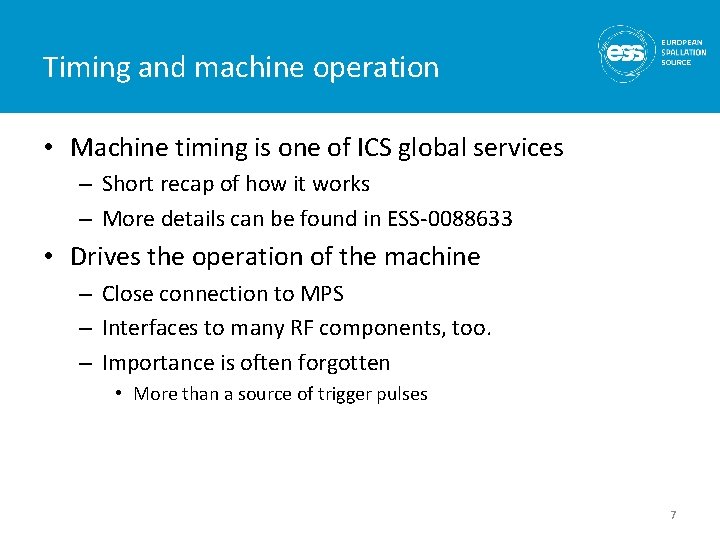 Timing and machine operation

ess EUROPEAN SPALLATION SOURCE

• Machine timing is one of ICS global services
– Short recap of how it works
– More details can be found in ESS-0088633
• Drives the operation of the machine
– Close connection to MPS
– Interfaces to many RF components, too.
– Importance is often forgotten
• More than a source of trigger pulses

7